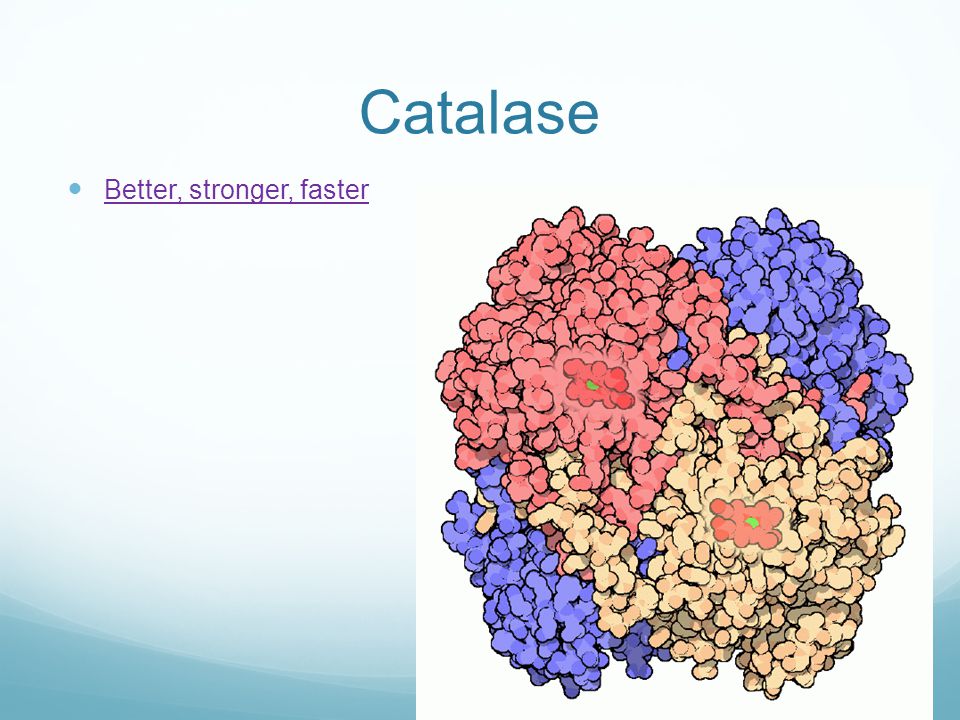 Catalase

Better, stronger, faster